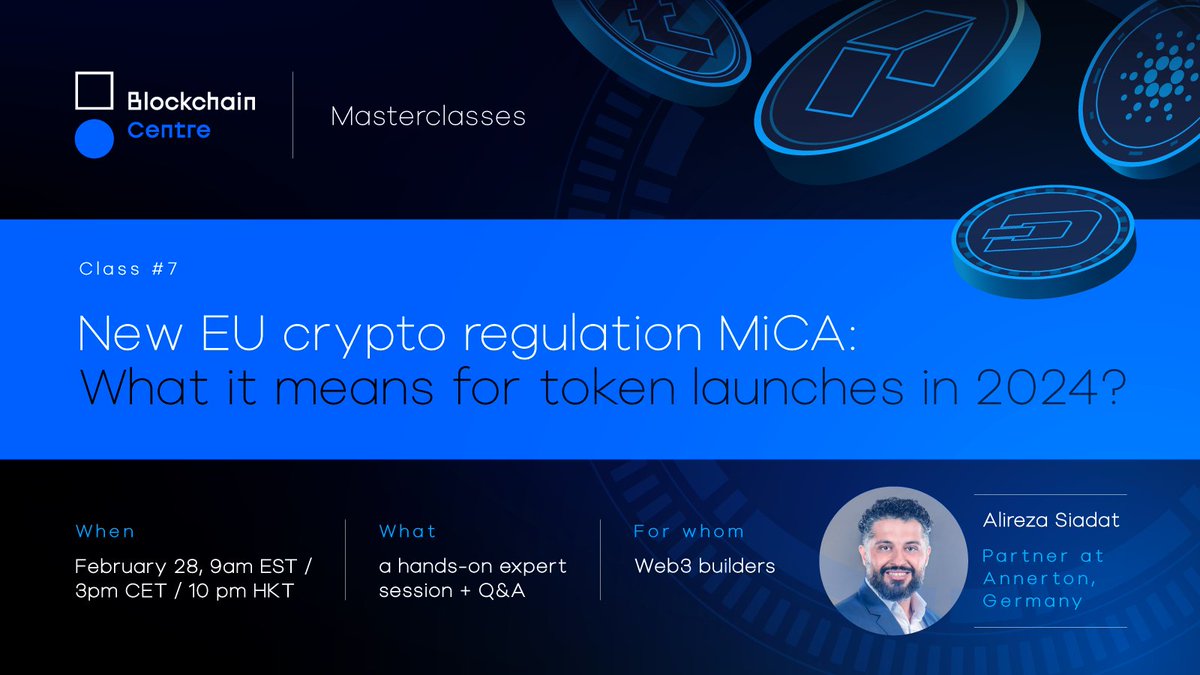 Blockchain Centre

Masterclasses

Class #7

New EU crypto regulation MiCA: What it means for token launches in 2024?

When
February 28, 9am EST / 3pm CET / 10 pm HKT

What
a hands-on expert session + Q&A

For whom
Web3 builders

Alireza Siadat
Partner at Annerton, Germany